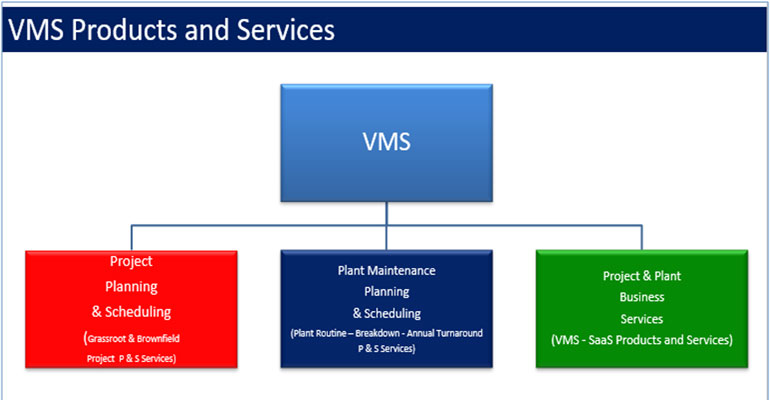 VMS Products and Services

VMS

Project Planning & Scheduling (Grassroot & Brownfield Project P & S Services)

Plant Maintenance Planning & Scheduling (Plant Routine – Breakdown - Annual Turnaround P & S Services)

Project & Plant Business Services (VMS - SaaS Products and Services)